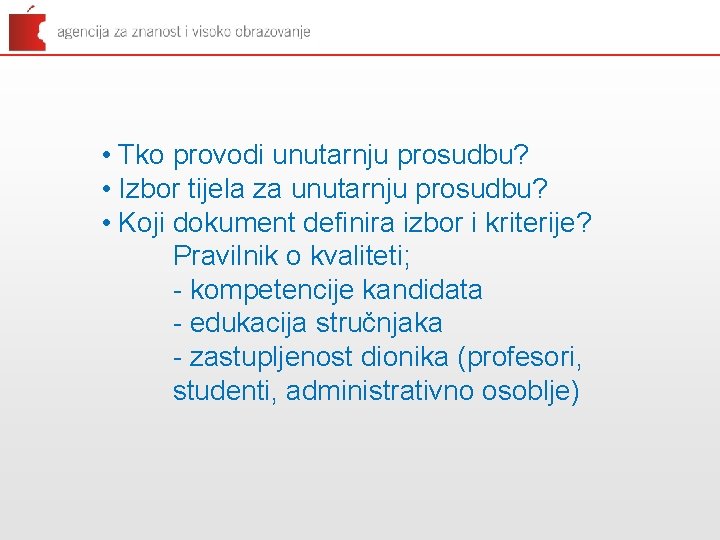 agencija za znanost i visoko obrazovanje

• Tko provodi unutarnju prosudbu?
• Izbor tijela za unutarnju prosudbu?
• Koji dokument definira izbor i kriterije?
Pravilnik o kvaliteti;
- kompetencije kandidata
- edukacija stručnjaka
- zastupljenost dionika (profesori, studenti, administrativno osoblje)